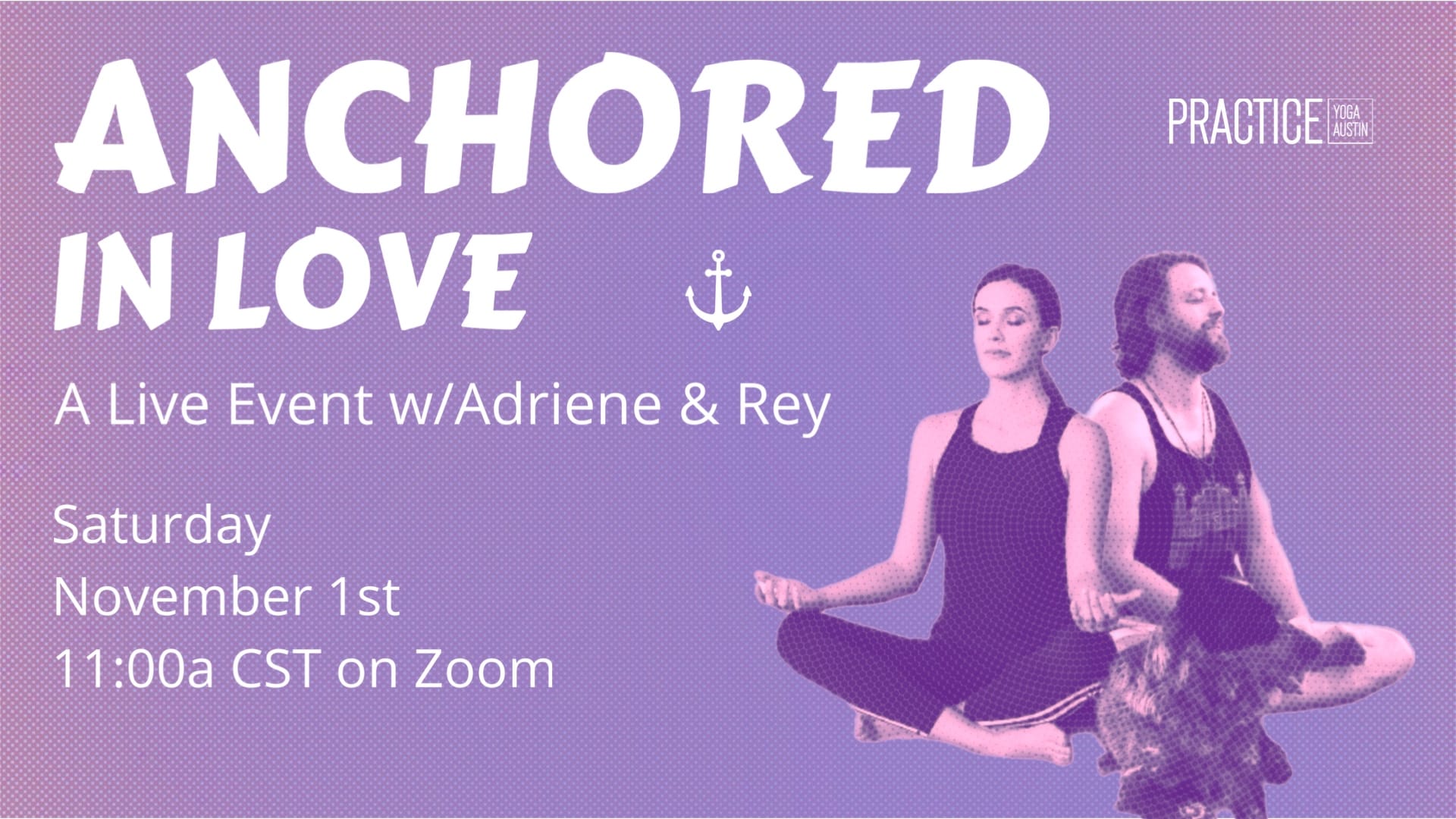 ANCHORED IN LOVE

PRACTICE YOGA AUSTIN

A Live Event w/Adriene & Rey

Saturday
November 1st
11:00a CST on Zoom